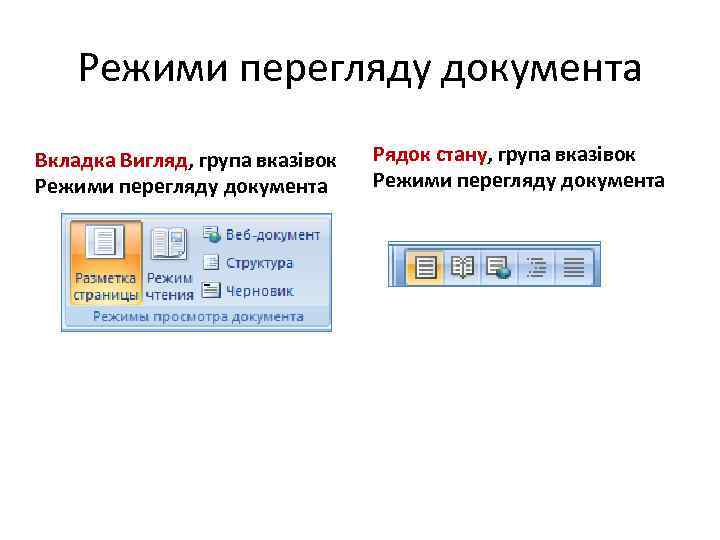 Режими перегляду документа

Вкладка Вигляд, група вказівок Режими перегляду документа

Разметка страницы
Режим чтения
Веб-документ
Структура
Черновик
Режимы просмотра документа

Рядок стану, група вказівок Режими перегляду документа